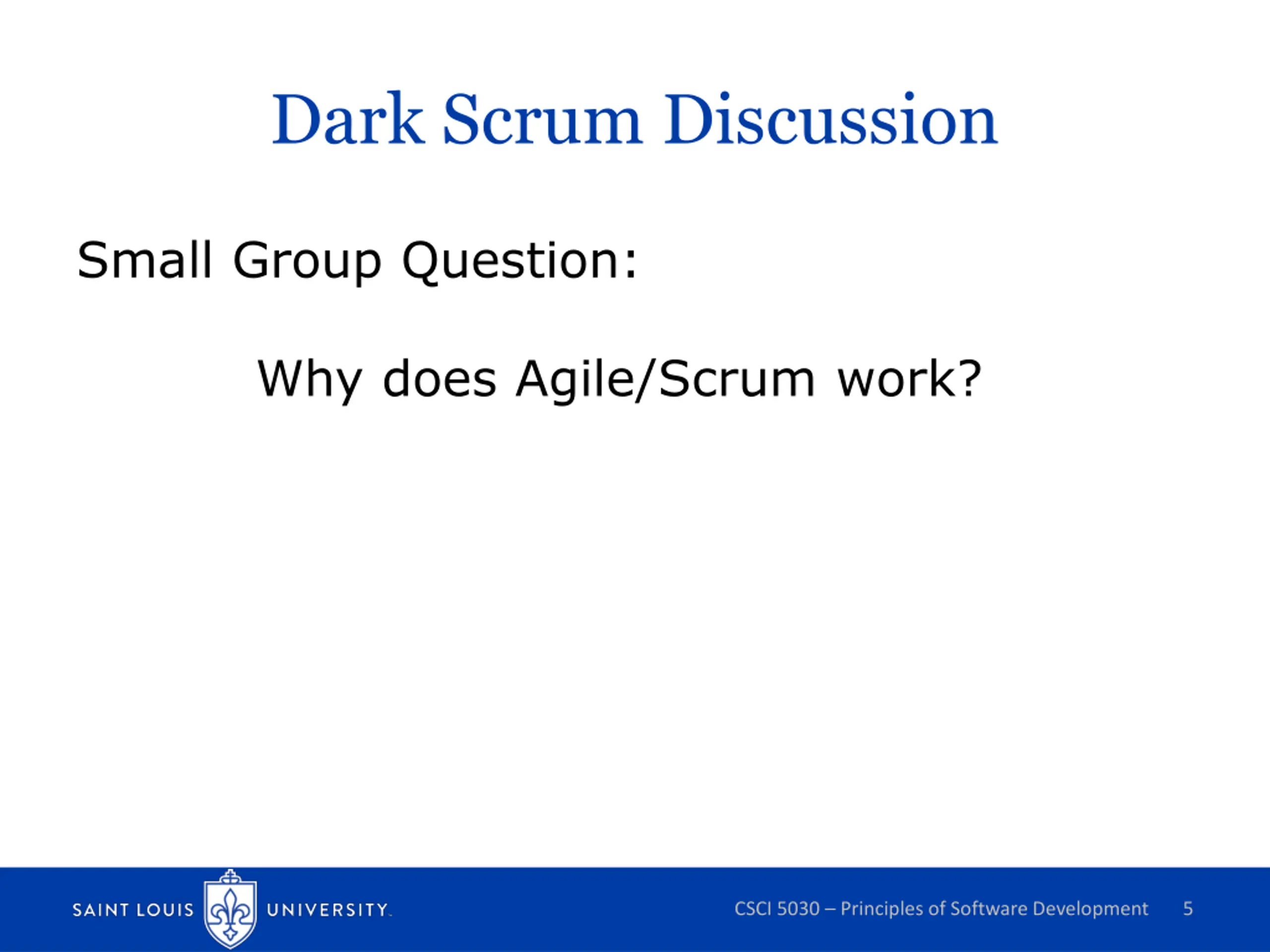 Dark Scrum Discussion

Small Group Question:

Why does Agile/Scrum work?

SAINT LOUIS UNIVERSITY.

CSCI 5030 – Principles of Software Development 5